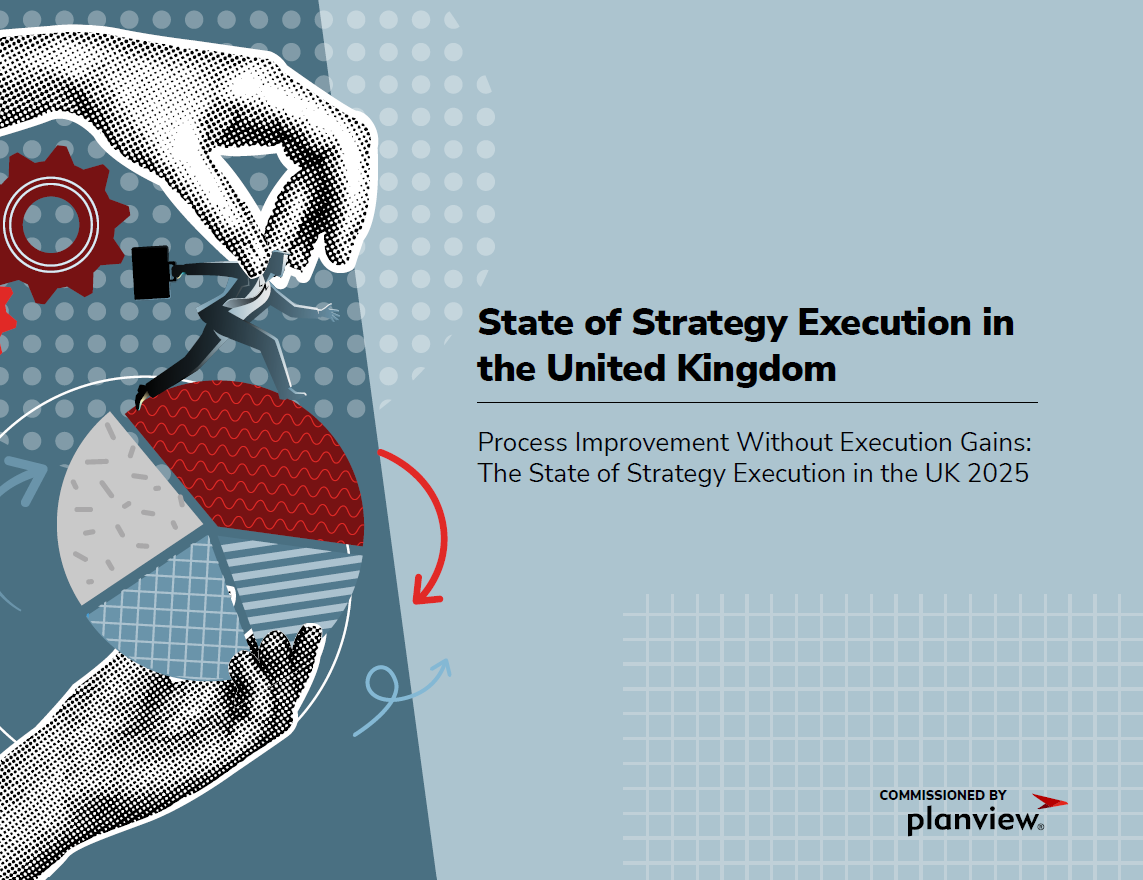 State of Strategy Execution in the United Kingdom

Process Improvement Without Execution Gains: The State of Strategy Execution in the UK 2025

COMMISSIONED BY
planview®